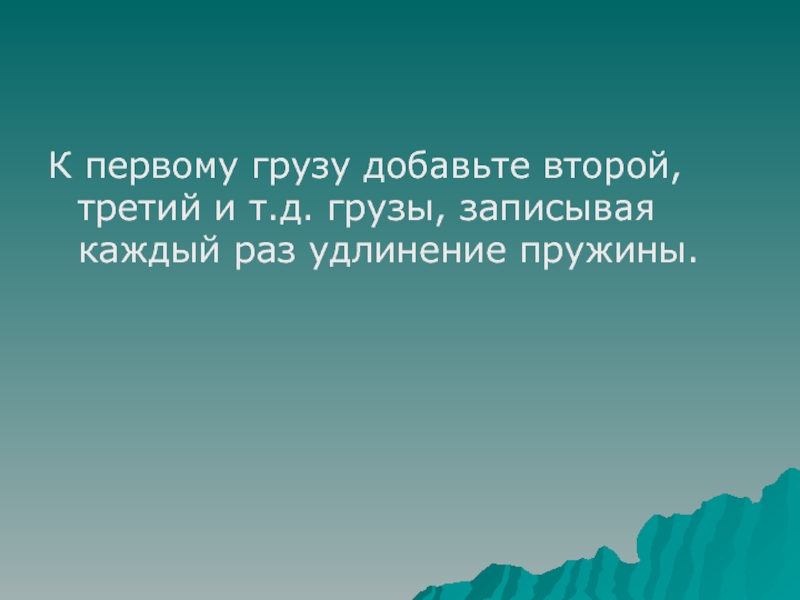 К первому грузу добавьте второй, третий и т.д. грузы, записывая каждый раз удлинение пружины.